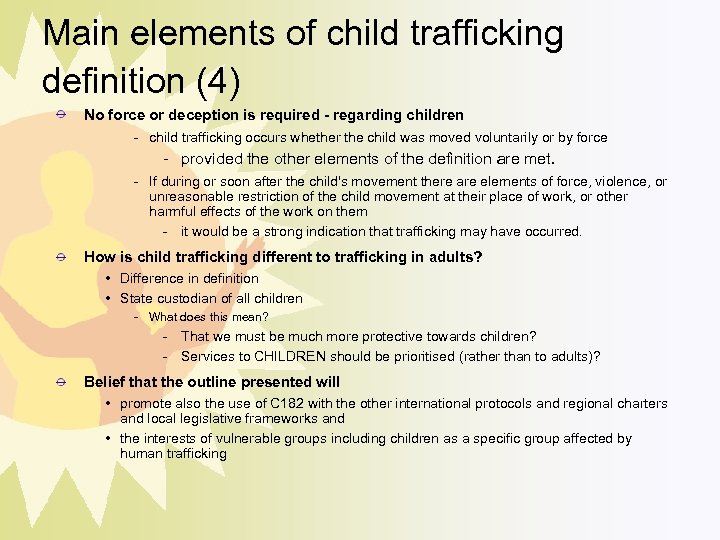 Main elements of child trafficking definition (4)

No force or deception is required - regarding children

- child trafficking occurs whether the child was moved voluntarily or by force

- provided the other elements of the definition are met.

- If during or soon after the child's movement there are elements of force, violence, or unreasonable restriction of the child movement at their place of work, or other harmful effects of the work on them

- it would be a strong indication that trafficking may have occurred.

How is child trafficking different to trafficking in adults?

• Difference in definition

• State custodian of all children

- What does this mean?

- That we must be much more protective towards children?

- Services to CHILDREN should be prioritised (rather than to adults)?

Belief that the outline presented will

• promote also the use of C182 with the other international protocols and regional charters and local legislative frameworks and

• the interests of vulnerable groups including children as a specific group affected by human trafficking